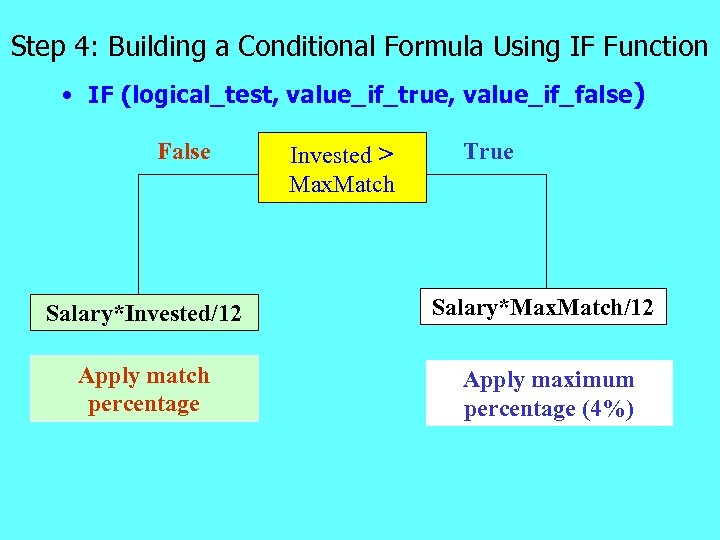 Step 4: Building a Conditional Formula Using IF Function

• IF (logical_test, value_if_true, value_if_false)

False

Invested > MaxMatch

True

Salary*Invested/12

Salary*MaxMatch/12

Apply match percentage

Apply maximum percentage (4%)